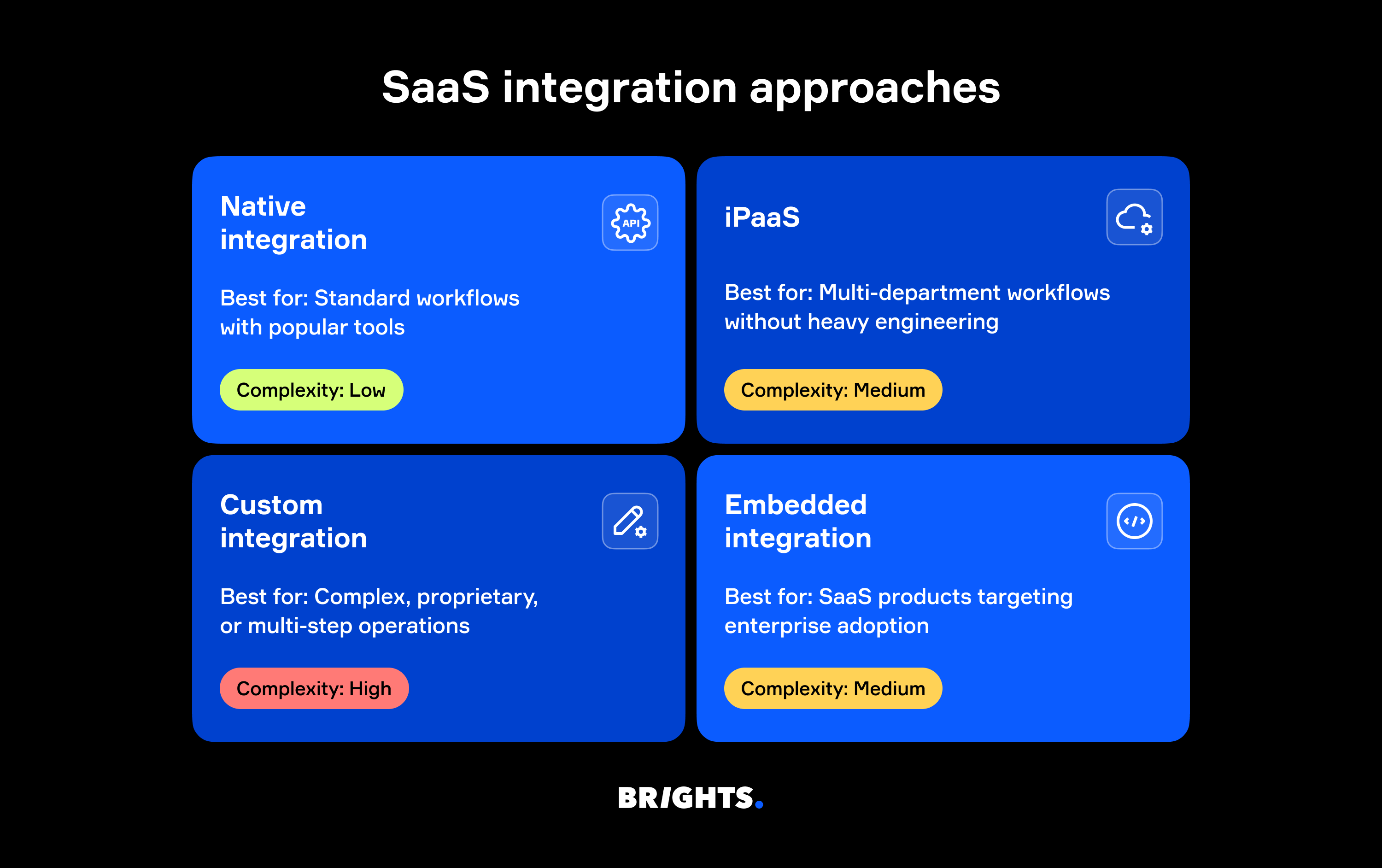 SaaS integration approaches

Native integration

API

Best for: Standard workflows with popular tools

Complexity: Low

iPaaS

Best for: Multi-department workflows without heavy engineering

Complexity: Medium

Custom integration

Best for: Complex, proprietary, or multi-step operations

Complexity: High

Embedded integration

Best for: SaaS products targeting enterprise adoption

Complexity: Medium

BRIGHTS.